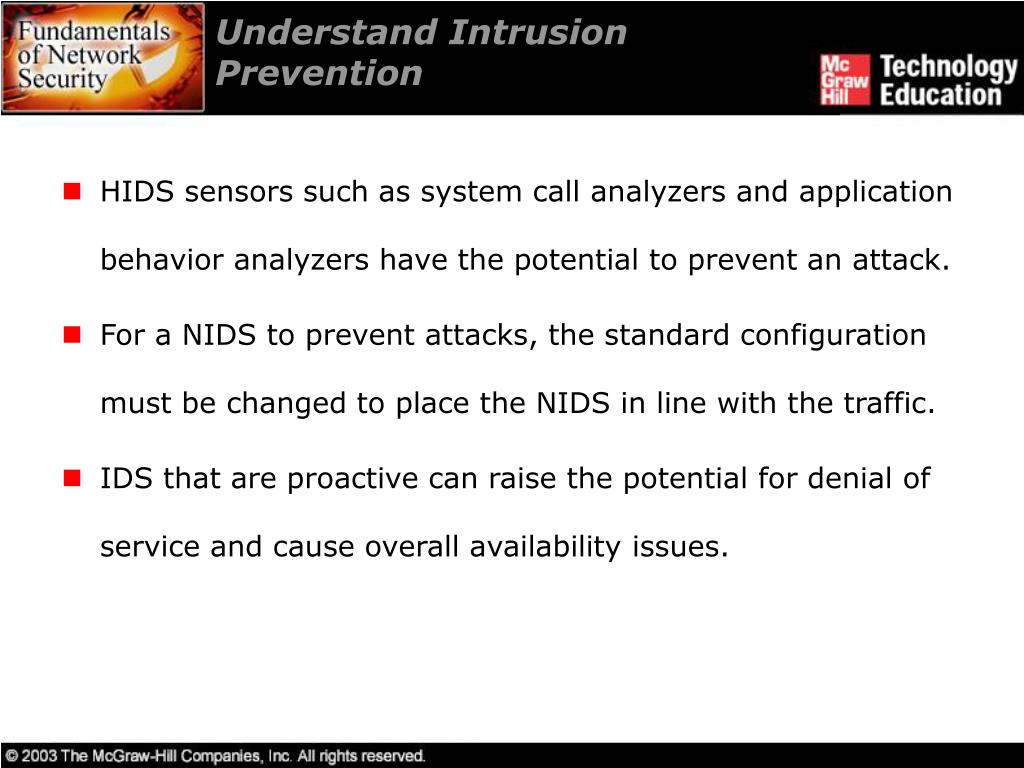 Fundamentals of Network Security

Understand Intrusion Prevention

Mc Graw Hill Technology Education

HIDS sensors such as system call analyzers and application behavior analyzers have the potential to prevent an attack.

For a NIDS to prevent attacks, the standard configuration must be changed to place the NIDS in line with the traffic.

IDS that are proactive can raise the potential for denial of service and cause overall availability issues.

© 2003 The McGraw-Hill Companies, Inc. All rights reserved.